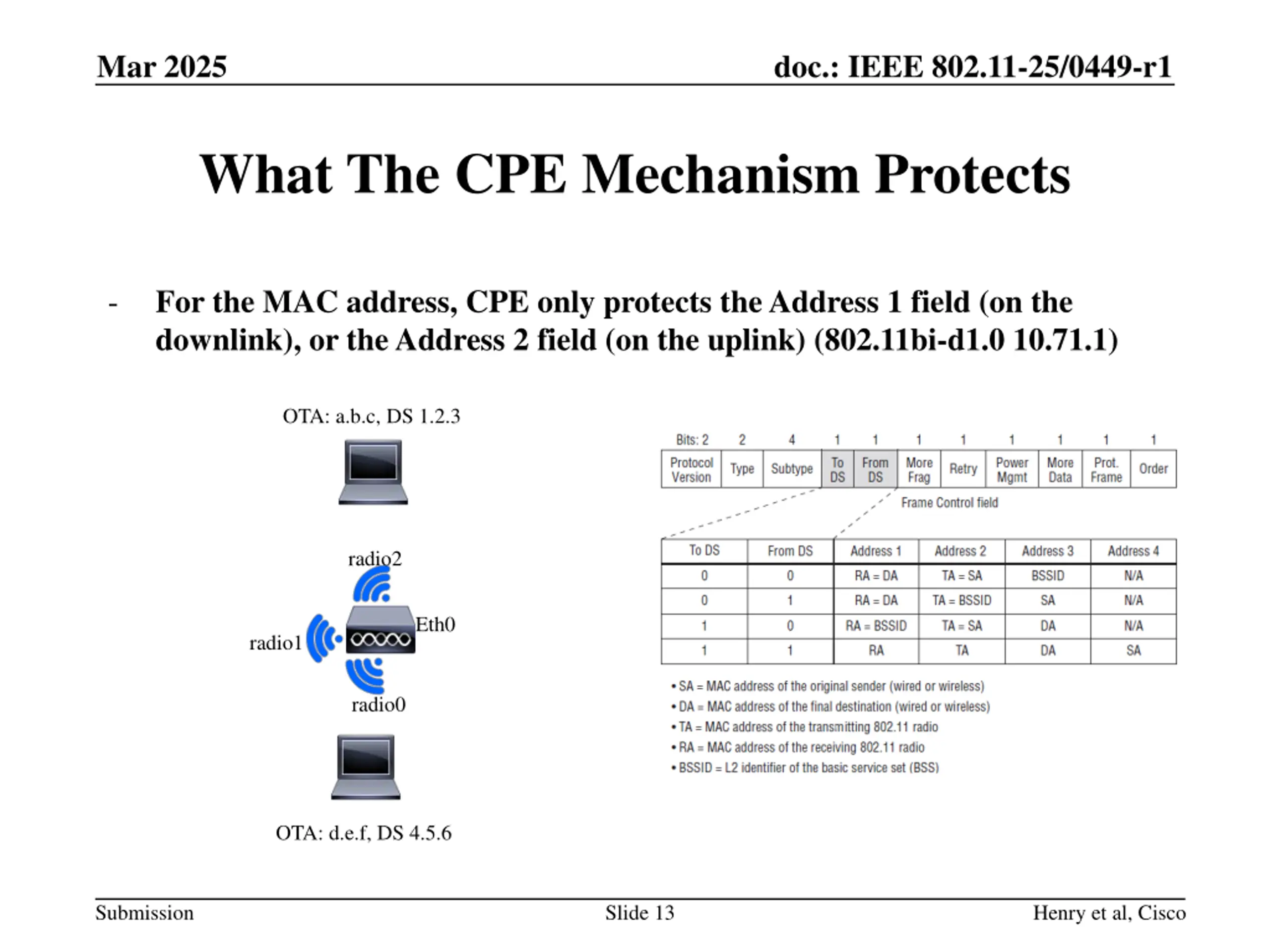 Mar 2025

doc.: IEEE 802.11-25/0449-r1

What The CPE Mechanism Protects

- For the MAC address, CPE only protects the Address 1 field (on the downlink), or the Address 2 field (on the uplink) (802.11bi-d1.0 10.71.1)

OTA: a.b.c, DS 1.2.3

radio2

radio1

Eth0

radio0

OTA: d.e.f, DS 4.5.6

| Bits: 2 | 2 | 4 | 1 | 1 | 1 | 1 | 1 | 1 | 1 | 1 |
|---|---|---|---|---|---|---|---|---|---|---|
| Protocol Version | Type | Subtype | To DS | From DS | More Frag | Retry | Power Mgmt | More Data | Prot. Frame | Order |

Frame Control field

| To DS | From DS | Address 1 | Address 2 | Address 3 | Address 4 |
|---|---|---|---|---|---|
| 0 | 0 | RA = DA | TA = SA | BSSID | N/A |
| 0 | 1 | RA = DA | TA = BSSID | SA | N/A |
| 1 | 0 | RA = BSSID | TA = SA | DA | N/A |
| 1 | 1 | RA | TA | DA | SA |

• SA = MAC address of the original sender (wired or wireless)
• DA = MAC address of the final destination (wired or wireless)
• TA = MAC address of the transmitting 802.11 radio
• RA = MAC address of the receiving 802.11 radio
• BSSID = L2 identifier of the basic service set (BSS)

Submission

Slide 13

Henry et al, Cisco